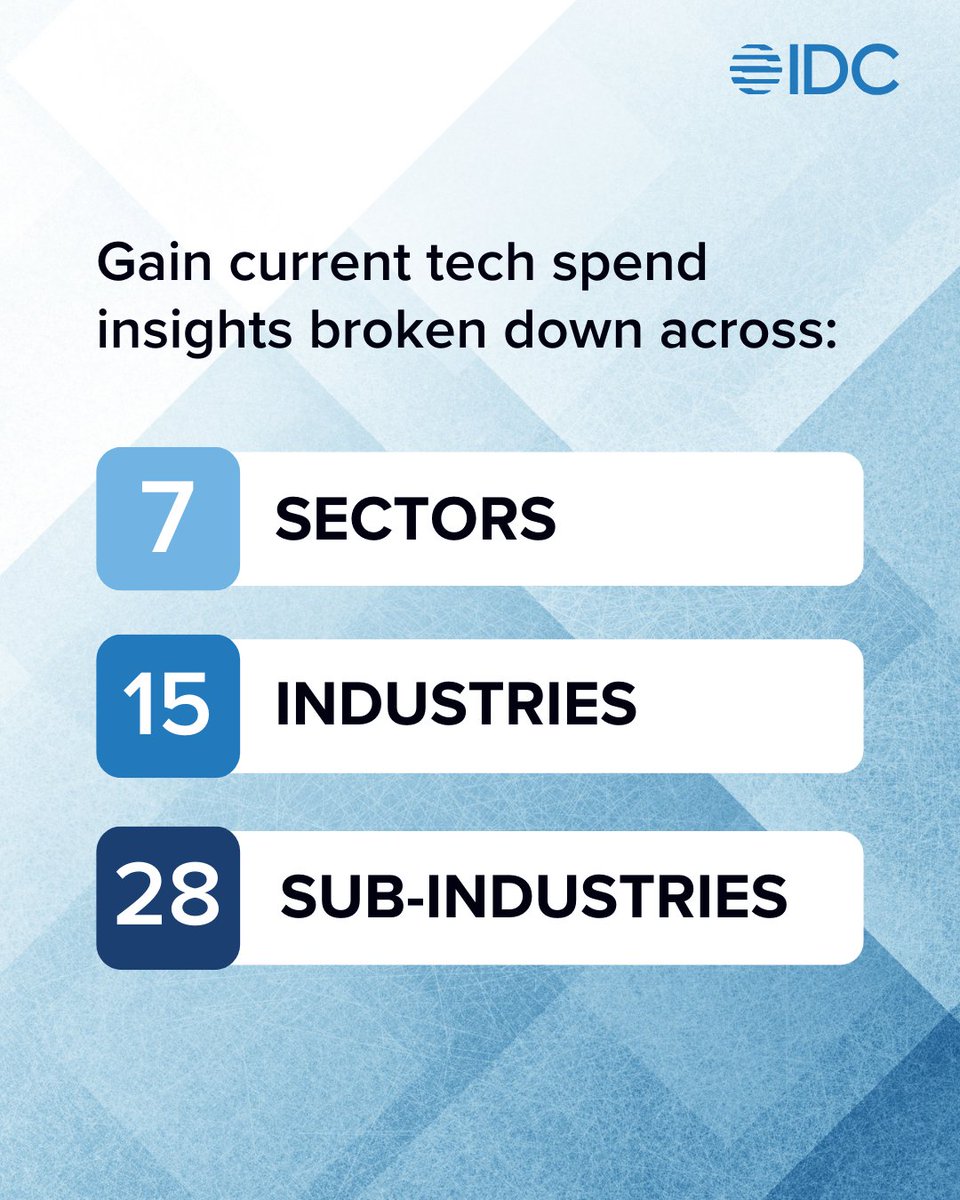 IDC

Gain current tech spend insights broken down across:

7 SECTORS

15 INDUSTRIES

28 SUB-INDUSTRIES